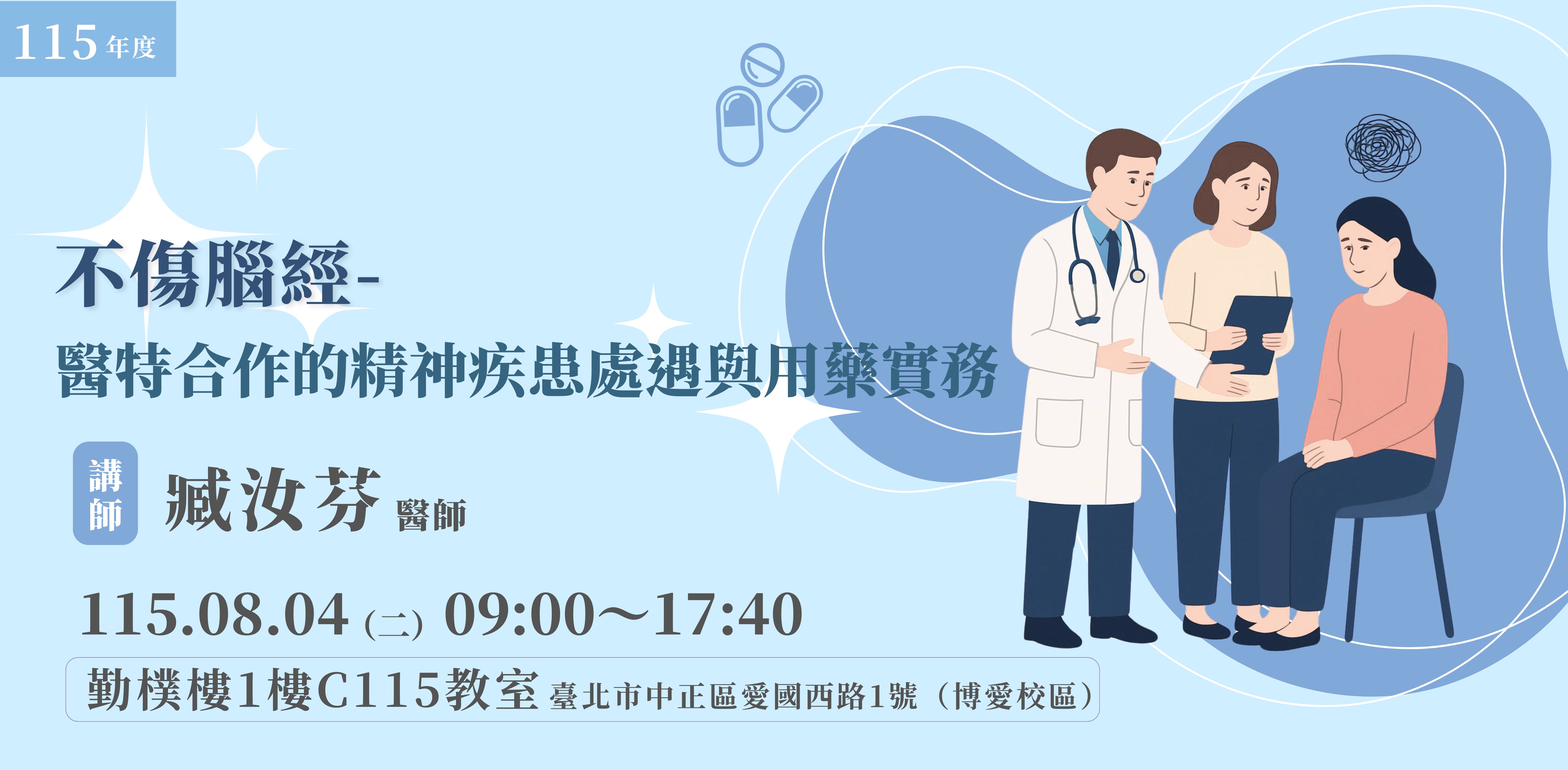 115 年度

不傷腦經-
醫特合作的精神疾患處遇與用藥實務

講師 臧汝芬 醫師

115.08.04 (二) 09:00～17:40

勤樸樓1樓C115教室 臺北市中正區愛國西路1號（博愛校區）